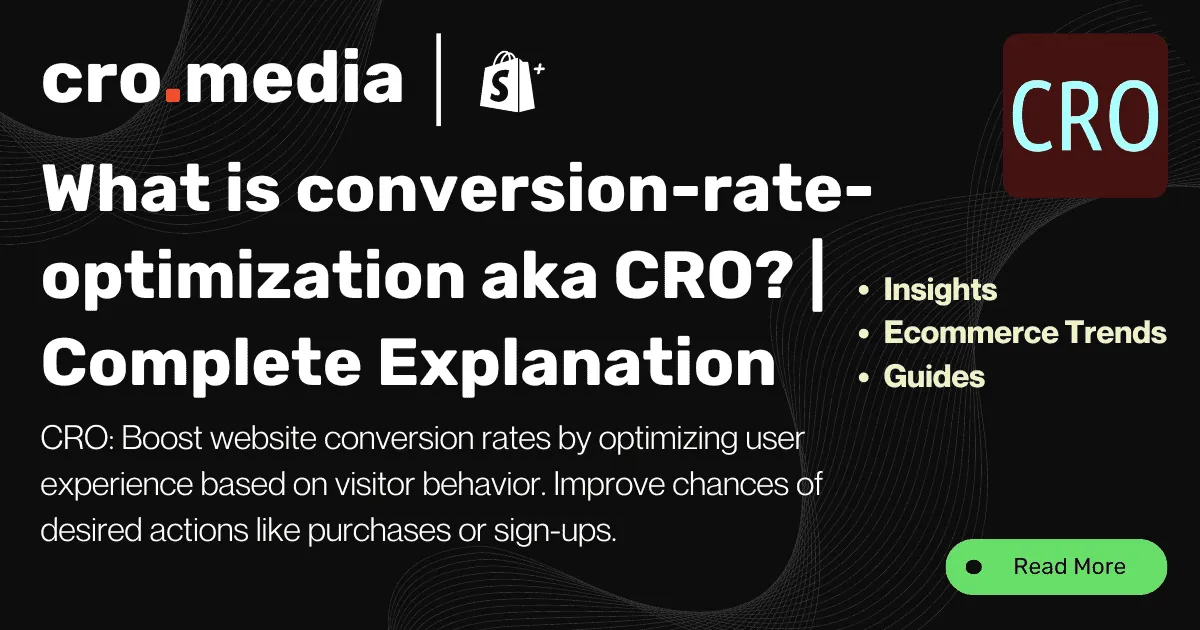 cro.media | S⁺

CRO

What is conversion-rate-optimization aka CRO? | Complete Explanation

- Insights
- Ecommerce Trends
- Guides

CRO: Boost website conversion rates by optimizing user experience based on visitor behavior. Improve chances of desired actions like purchases or sign-ups.

Read More